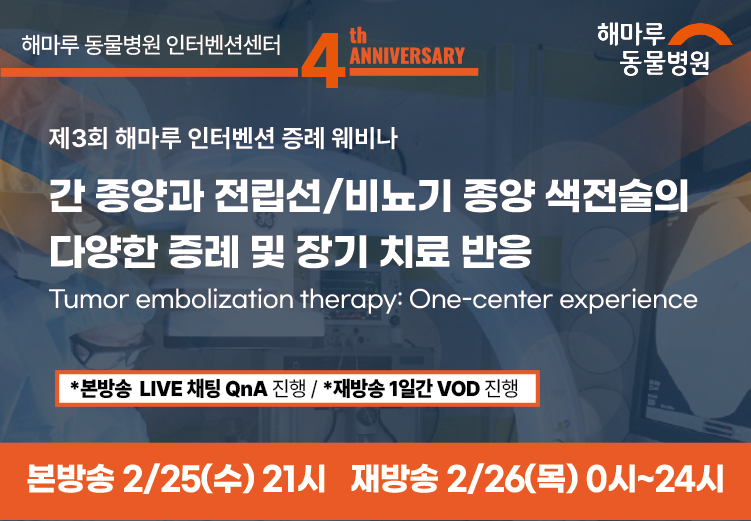 해마루 동물병원 인터벤션센터

4th ANNIVERSARY

해마루 동물병원

제3회 해마루 인터벤션 증례 웨비나

간 종양과 전립선/비뇨기 종양 색전술의 다양한 증례 및 장기 치료 반응

Tumor embolization therapy: One-center experience

*본방송 LIVE 채팅 QnA 진행 / *재방송 1일간 VOD 진행

본방송 2/25(수) 21시 재방송 2/26(목) 0시~24시